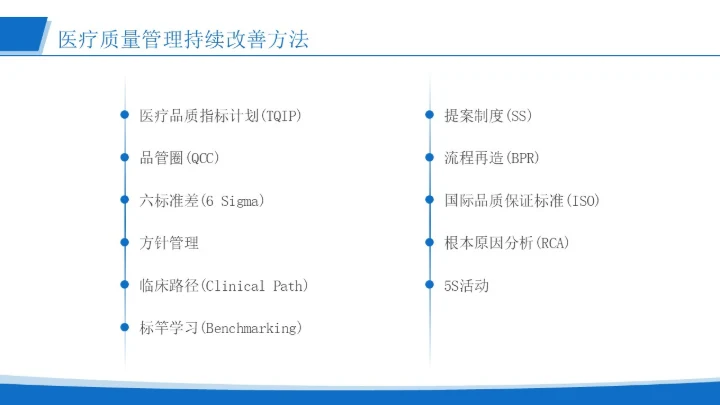 医疗质量管理持续改善方法

医疗品质指标计划(TQIP)

品管圈(QCC)

六标准差(6 Sigma)

方针管理

临床路径(Clinical Path)

标竿学习(Benchmarking)

提案制度(SS)

流程再造(BPR)

国际品质保证标准(ISO)

根本原因分析(RCA)

5S活动